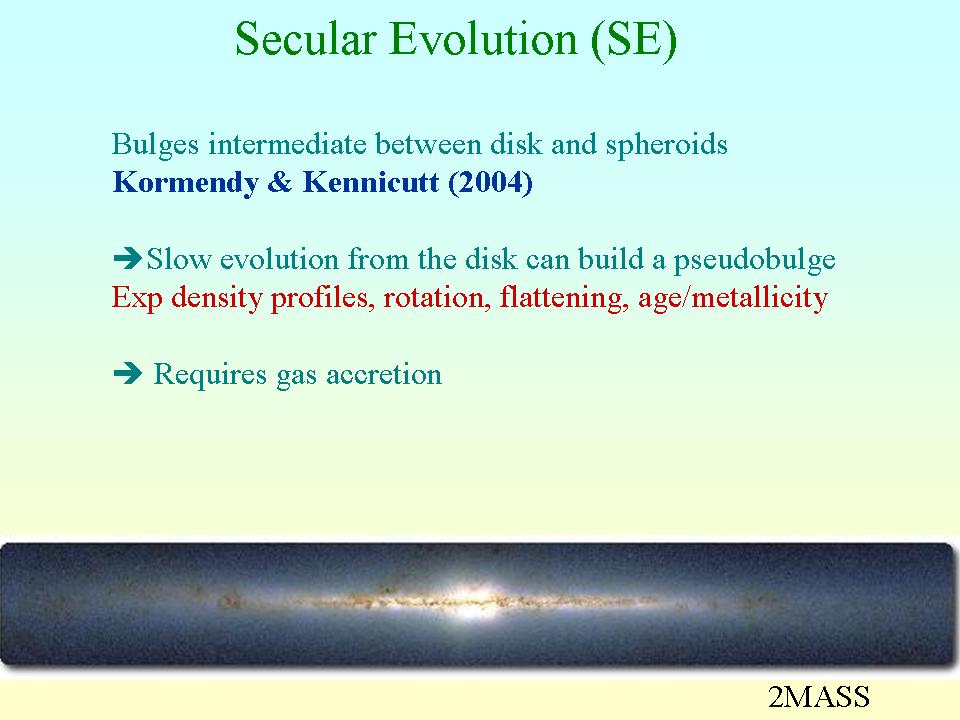 Secular Evolution (SE)

Bulges intermediate between disk and spheroids
Kormendy & Kennicutt (2004)

➔Slow evolution from the disk can build a pseudobulge
Exp density profiles, rotation, flattening, age/metallicity

➔ Requires gas accretion

2MASS